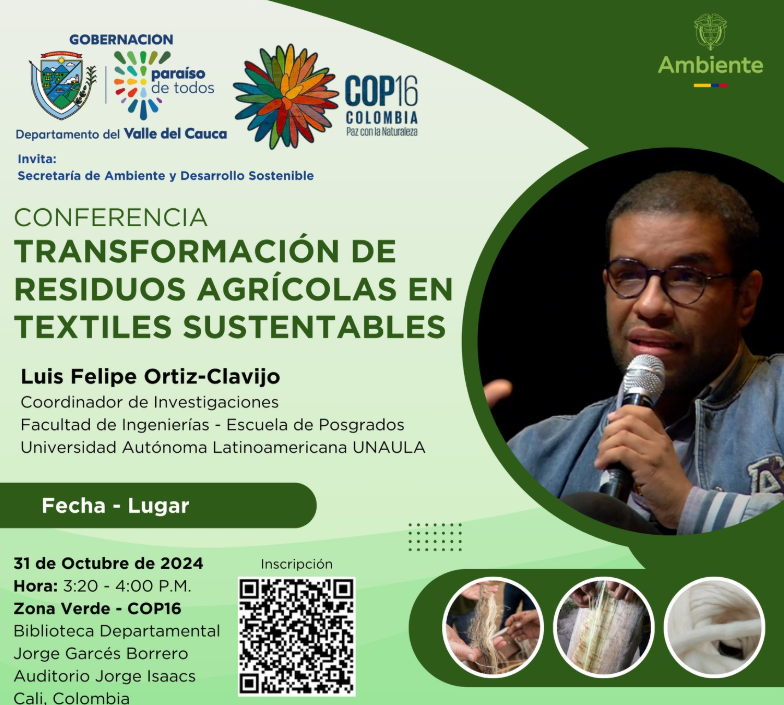 GOBERNACION
paraíso de todos
Departamento del Valle del Cauca

COP16 COLOMBIA
Paz con la Naturaleza

Ambiente

Invita:
Secretaría de Ambiente y Desarrollo Sostenible

CONFERENCIA
TRANSFORMACIÓN DE RESIDUOS AGRÍCOLAS EN TEXTILES SUSTENTABLES

Luis Felipe Ortiz-Clavijo
Coordinador de Investigaciones
Facultad de Ingenierías - Escuela de Posgrados
Universidad Autónoma Latinoamericana UNAULA

Fecha - Lugar

31 de Octubre de 2024
Hora: 3:20 - 4:00 P.M.
Zona Verde - COP16
Biblioteca Departamental
Jorge Garcés Borrero
Auditorio Jorge Isaacs
Cali, Colombia

Inscripción